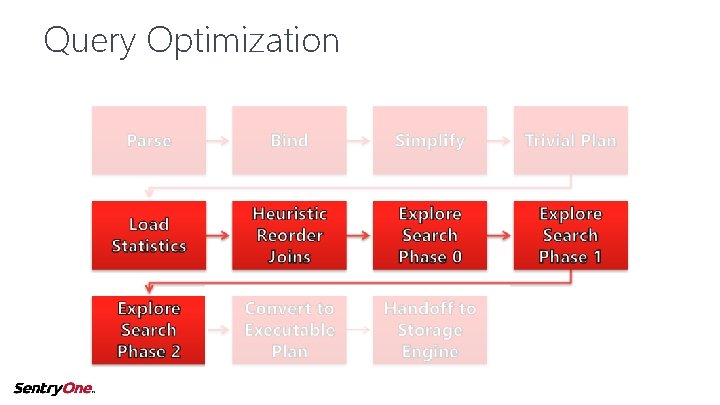 Query Optimization

Parse

Bind

Simplify

Trivial Plan

Load Statistics

Heuristic Reorder Joins

Explore Search Phase 0

Explore Search Phase 1

Explore Search Phase 2

Convert to Executable Plan

Handoff to Storage Engine

SentryOne.